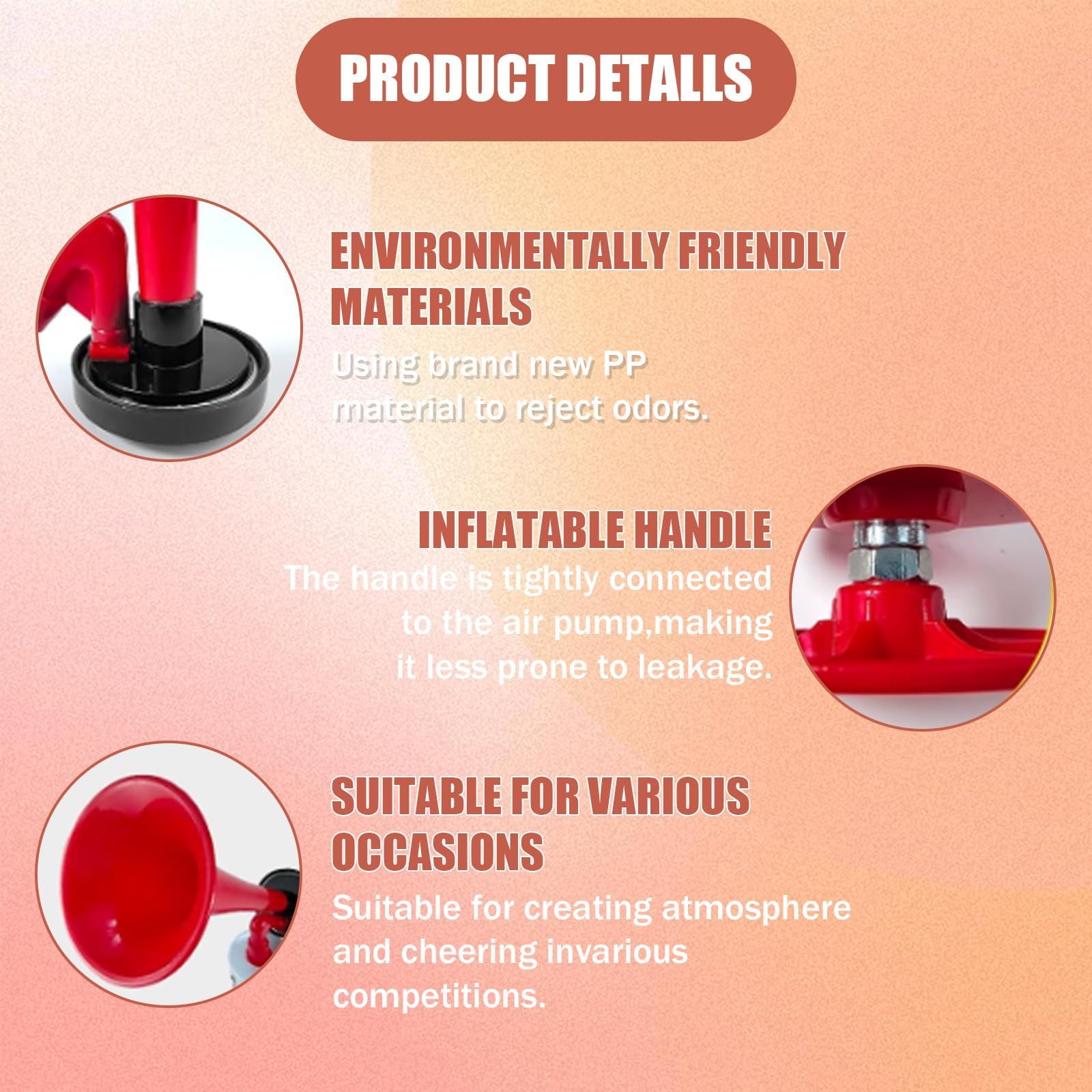 PRODUCT DETALLS

ENVIRONMENTALLY FRIENDLY MATERIALS

Using brand new PP material to reject odors.

INFLATABLE HANDLE

The handle is tightly connected to the air pump,making it less prone to leakage.

SUITABLE FOR VARIOUS OCCASIONS

Suitable for creating atmosphere and cheering invarious competitions.